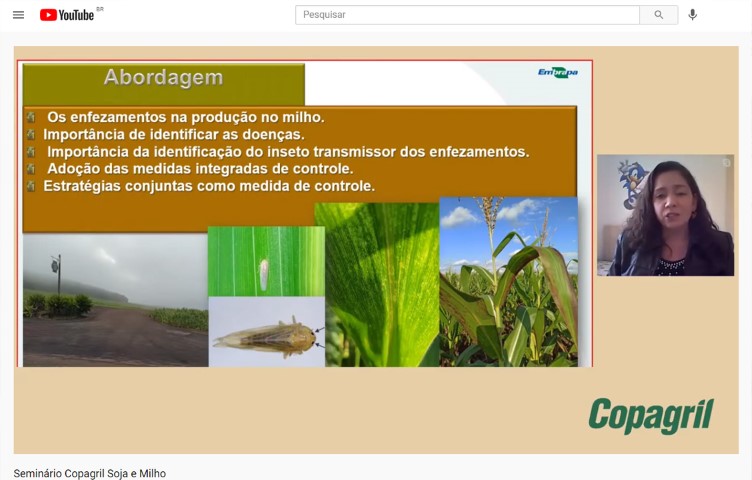 YouTube BR

Pesquisar

Abordagem

Embrapa

Os enfezamentos na produção no milho.
Importância de identificar as doenças.
Importância da identificação do inseto transmissor dos enfezamentos.
Adoção das medidas integradas de controle.
Estratégias conjuntas como medida de controle.

Copagril

Seminário Copagril Soja e Milho